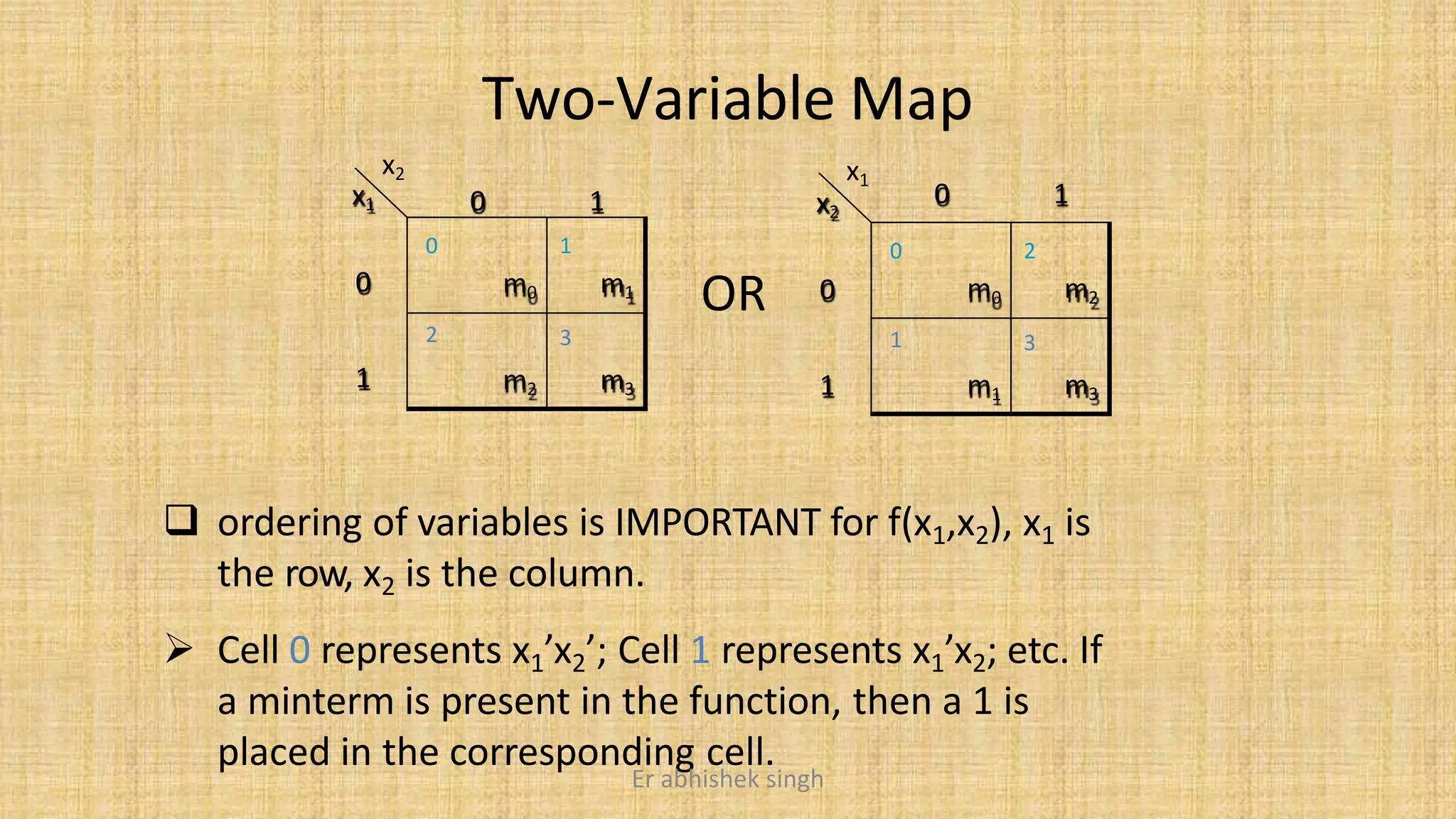 Two-Variable Map

$x_2$
$x_1$

| | 0 | 1 |
|---|---|---|
| 0 | 0 $m_0$ | 1 $m_1$ |
| 1 | 2 $m_2$ | 3 $m_3$ |

OR

$x_1$
$x_2$

| | 0 | 1 |
|---|---|---|
| 0 | 0 $m_0$ | 2 $m_2$ |
| 1 | 1 $m_1$ | 3 $m_3$ |

❑ ordering of variables is IMPORTANT for f($x_1$,$x_2$), $x_1$ is the row, $x_2$ is the column.

➢ Cell 0 represents $x_1$'$x_2$'; Cell 1 represents $x_1$'$x_2$; etc. If a minterm is present in the function, then a 1 is placed in the corresponding cell.

Er abhishek singh